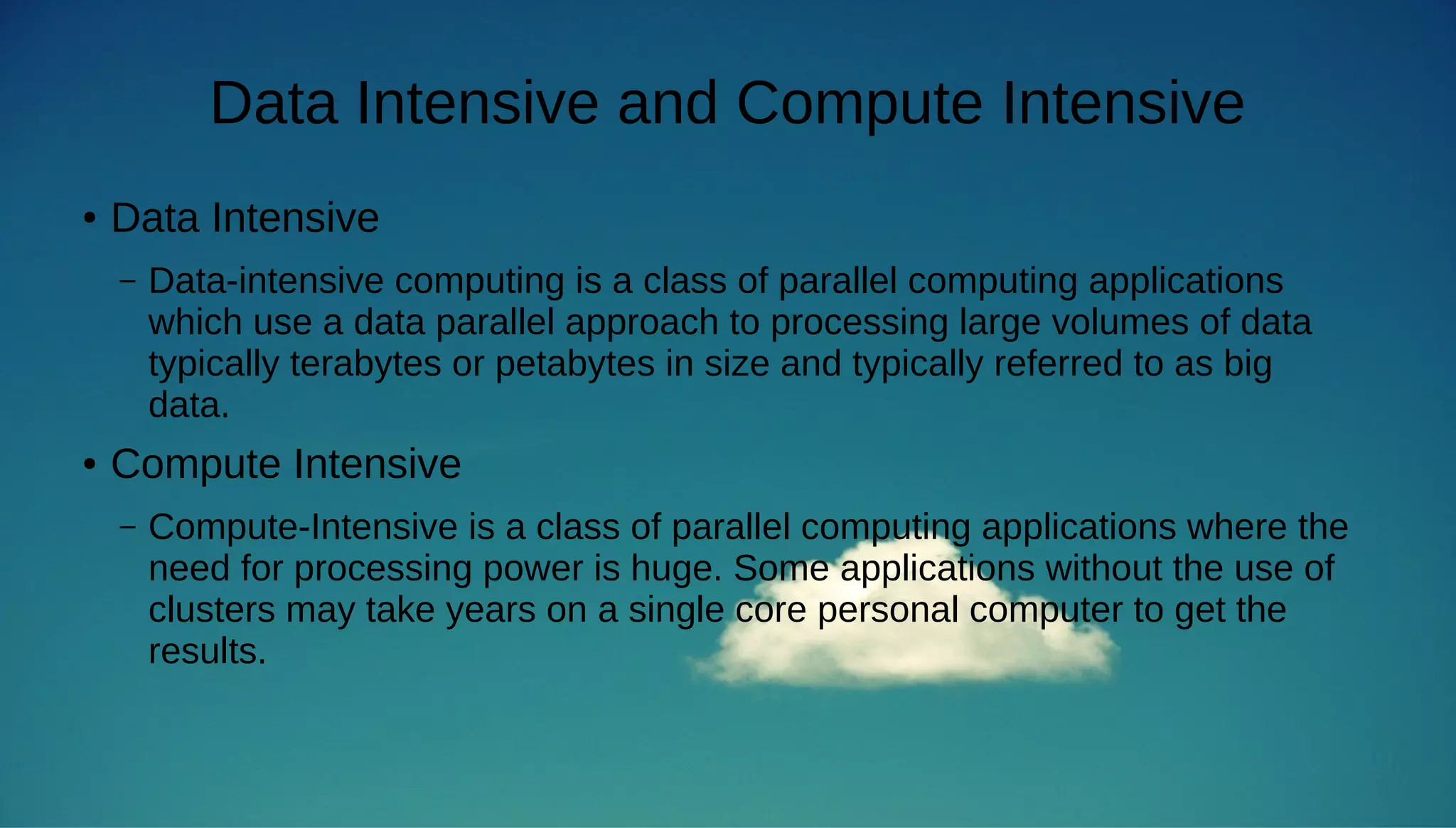 Data Intensive and Compute Intensive

• Data Intensive

– Data-intensive computing is a class of parallel computing applications which use a data parallel approach to processing large volumes of data typically terabytes or petabytes in size and typically referred to as big data.

• Compute Intensive

– Compute-Intensive is a class of parallel computing applications where the need for processing power is huge. Some applications without the use of clusters may take years on a single core personal computer to get the results.